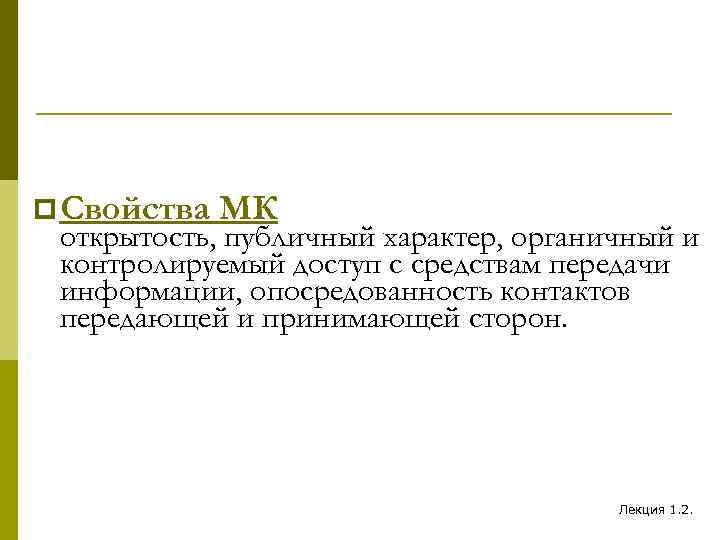 Свойства МК
открытость, публичный характер, органичный и контролируемый доступ с средствам передачи информации, опосредованность контактов передающей и принимающей сторон.

Лекция 1.2.